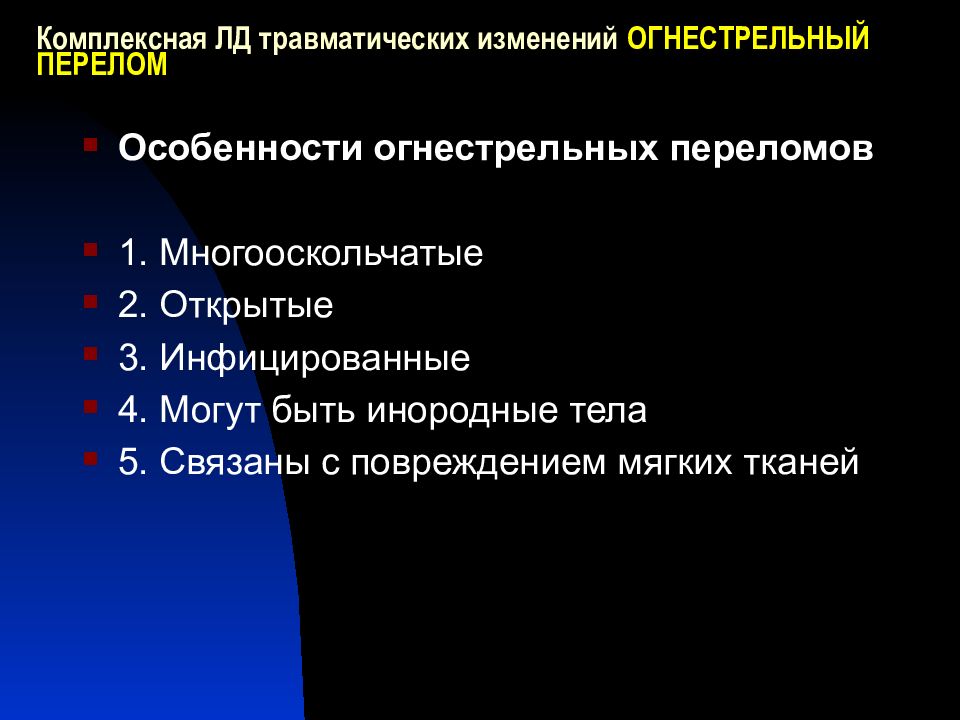 Комплексная ЛД травматических изменений ОГНЕСТРЕЛЬНЫЙ ПЕРЕЛОМ

Особенности огнестрельных переломов

1. Многооскольчатые
2. Открытые
3. Инфицированные
4. Могут быть инородные тела
5. Связаны с повреждением мягких тканей